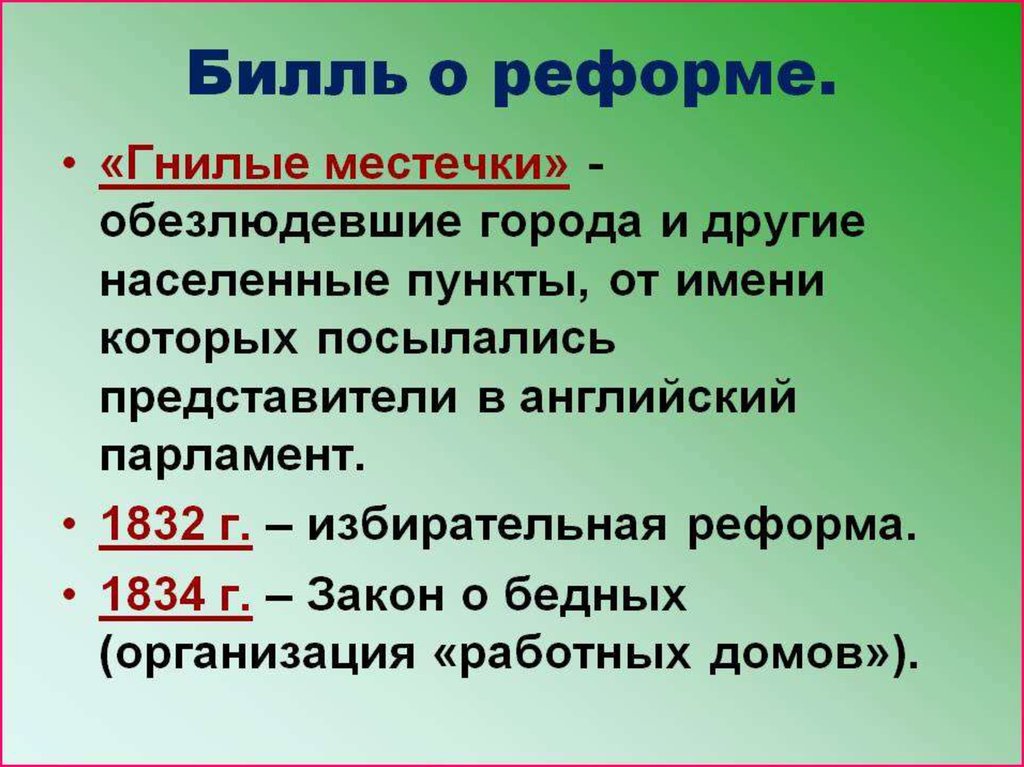 Билль о реформе.

• «Гнилые местечки» - обезлюдевшие города и другие населенные пункты, от имени которых посылались представители в английский парламент.

• 1832 г. – избирательная реформа.

• 1834 г. – Закон о бедных (организация «работных домов»).